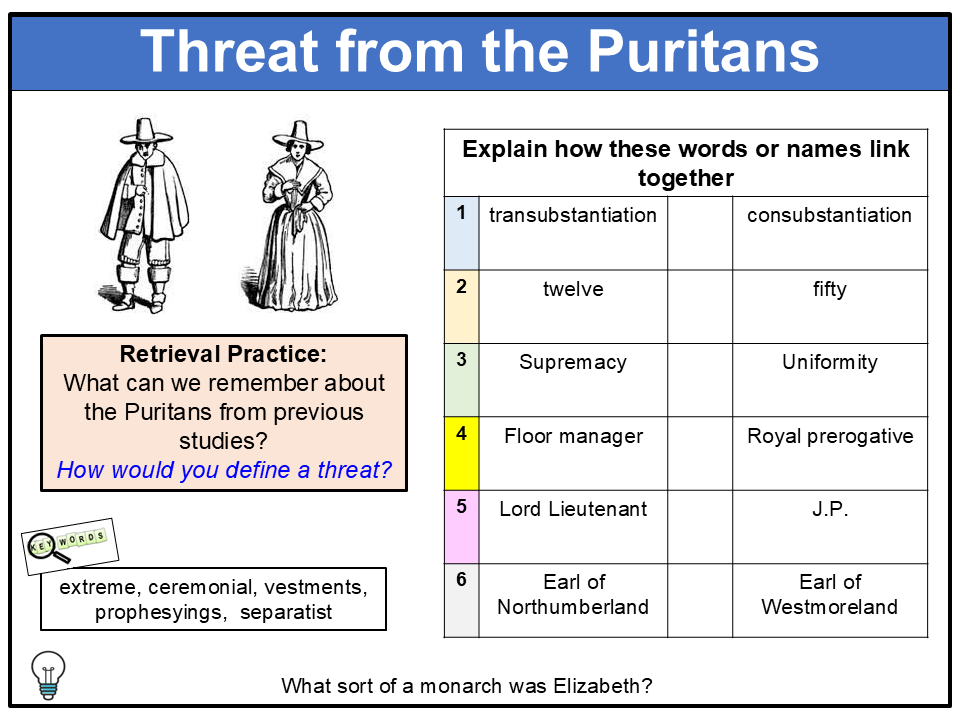 Threat from the Puritans

Retrieval Practice:
What can we remember about the Puritans from previous studies?
How would you define a threat?

KEY WORDS

extreme, ceremonial, vestments, prophesyings, separatist

| Explain how these words or names link together | | | |
|---|---|---|---|
| 1 | transubstantiation | | consubstantiation |
| 2 | twelve | | fifty |
| 3 | Supremacy | | Uniformity |
| 4 | Floor manager | | Royal prerogative |
| 5 | Lord Lieutenant | | J.P. |
| 6 | Earl of Northumberland | | Earl of Westmoreland |

What sort of a monarch was Elizabeth?